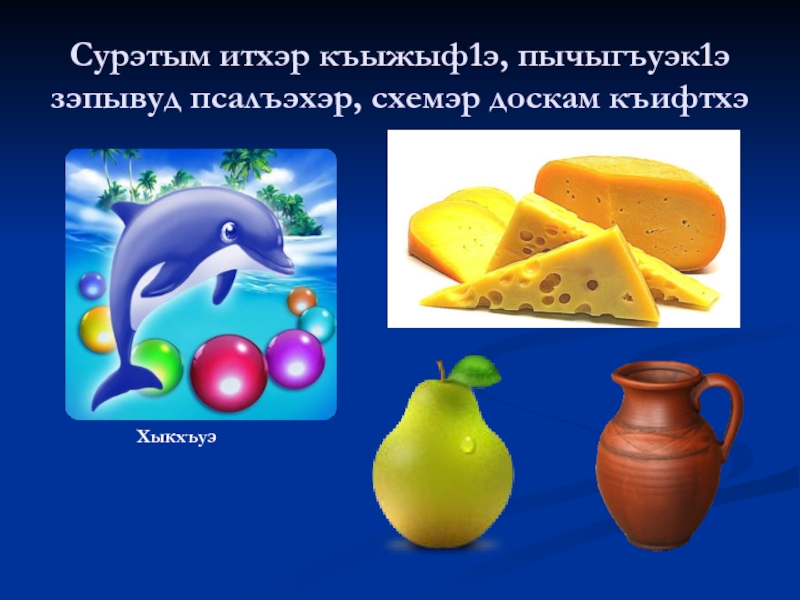 Сурэтым итхэр къыжыф1э, пычыгъуэк1э зэпывуд псалъэхэр, схемэр доскам къифтхэ

Хыкхъуэ